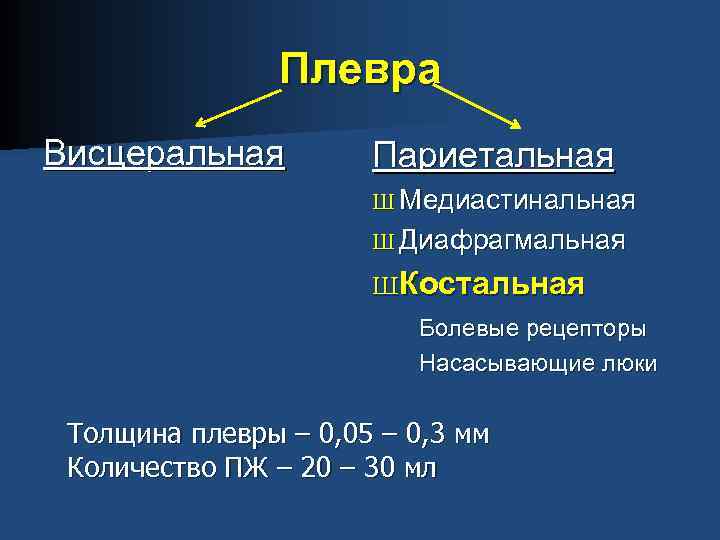 Плевра

Висцеральная

Париетальная

Ш Медиастинальная

Ш Диафрагмальная

Ш Костальная

Болевые рецепторы

Насасывающие люки

Толщина плевры – 0,05 – 0,3 мм
Количество ПЖ – 20 – 30 мл